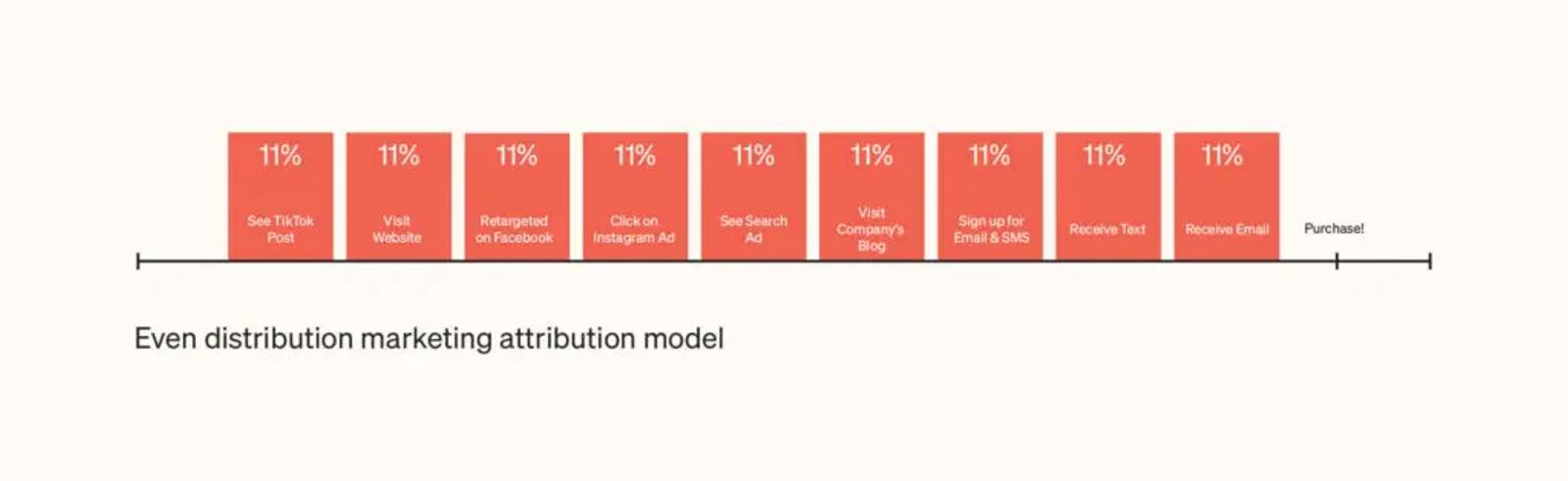 11%

See TikTok Post

11%

Visit Website

11%

Retargeted on Facebook

11%

Click on Instagram Ad

11%

See Search Ad

11%

Visit Company's Blog

11%

Sign up for Email & SMS

11%

Receive Text

11%

Receive Email

Purchase!

Even distribution marketing attribution model